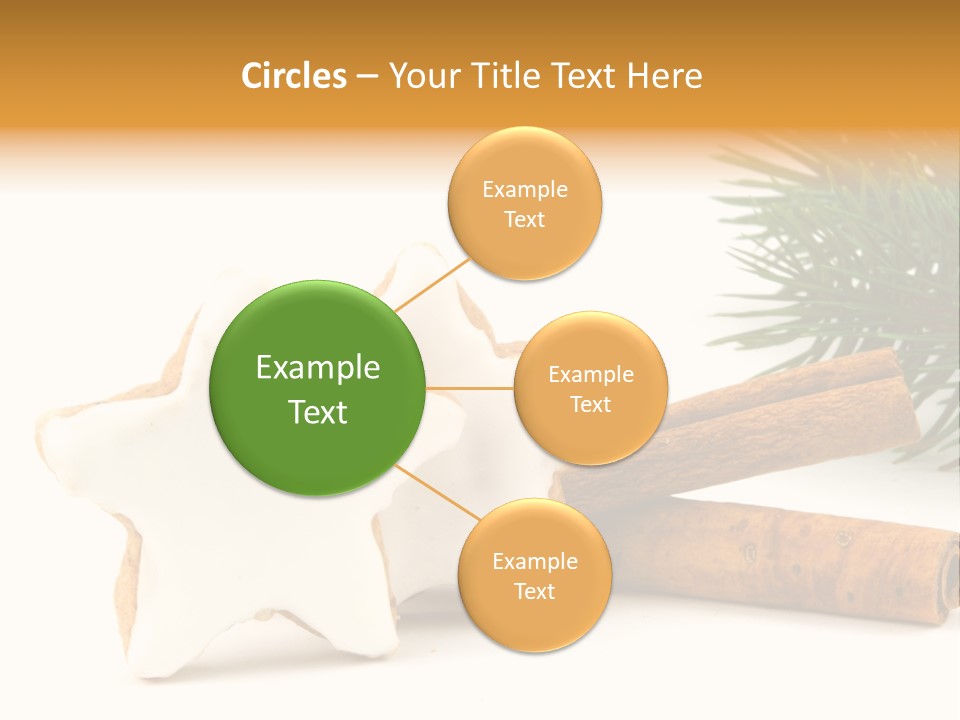 Circles – Your Title Text Here

Example Text

Example Text

Example Text

Example Text